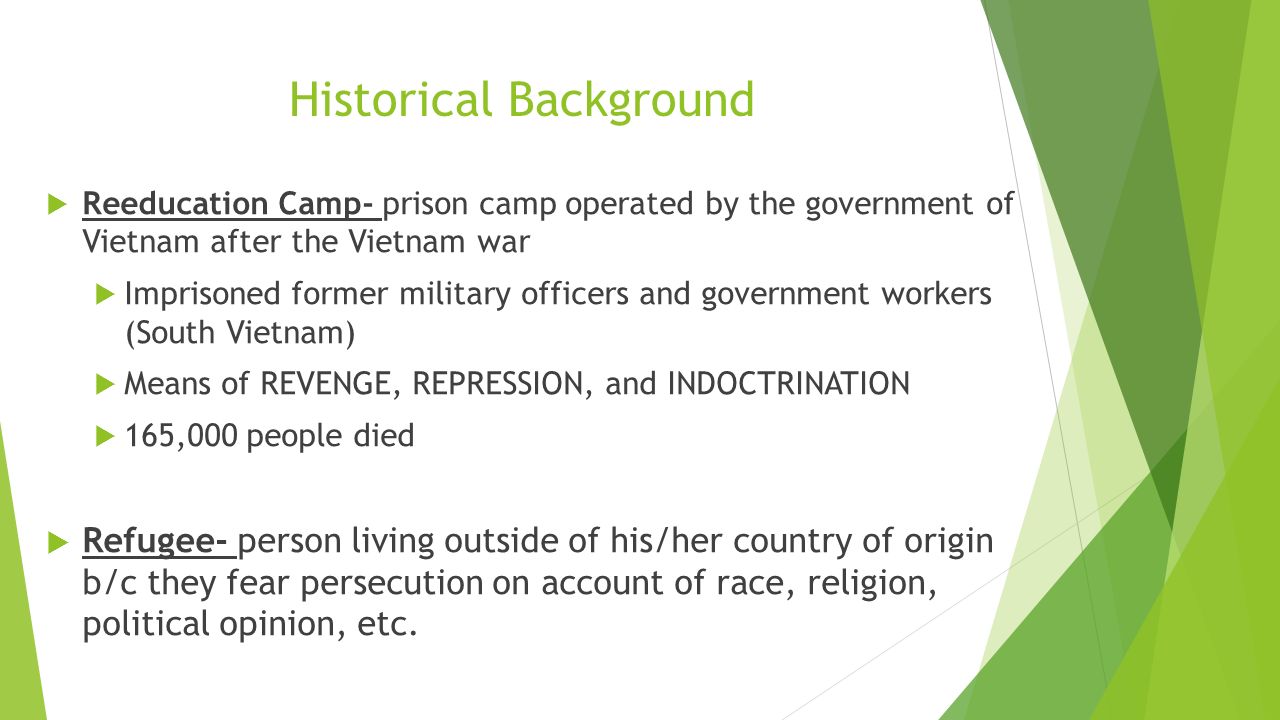 Historical Background

Reeducation Camp- prison camp operated by the government of Vietnam after the Vietnam war

Imprisoned former military officers and government workers (South Vietnam)

Means of REVENGE, REPRESSION, and INDOCTRINATION

165,000 people died

Refugee- person living outside of his/her country of origin b/c they fear persecution on account of race, religion, political opinion, etc.